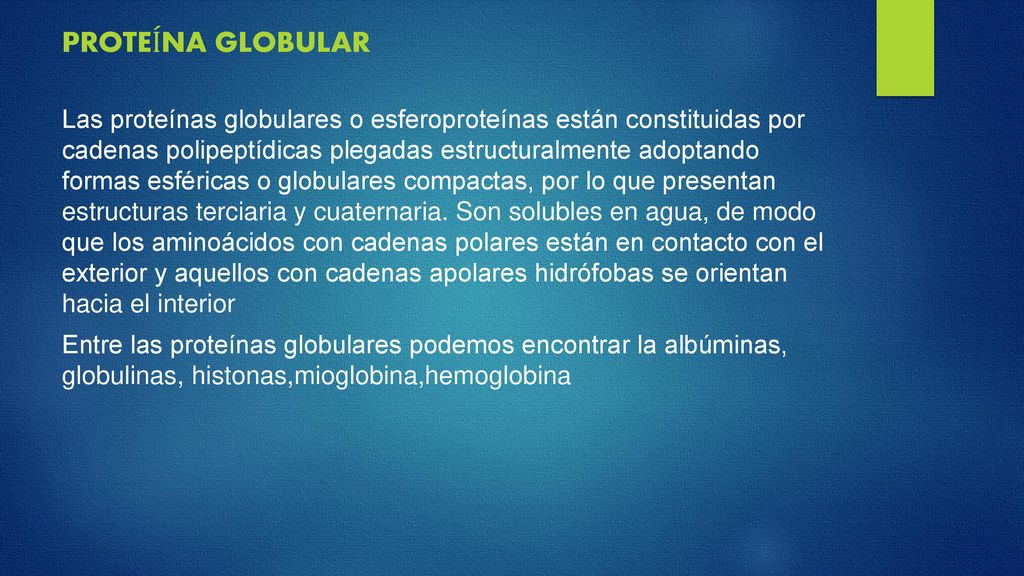 PROTEÍNA GLOBULAR

Las proteínas globulares o esferoproteínas están constituidas por cadenas polipeptídicas plegadas estructuralmente adoptando formas esféricas o globulares compactas, por lo que presentan estructuras terciaria y cuaternaria. Son solubles en agua, de modo que los aminoácidos con cadenas polares están en contacto con el exterior y aquellos con cadenas apolares hidrófobas se orientan hacia el interior

Entre las proteínas globulares podemos encontrar la albúminas, globulinas, histonas,mioglobina,hemoglobina